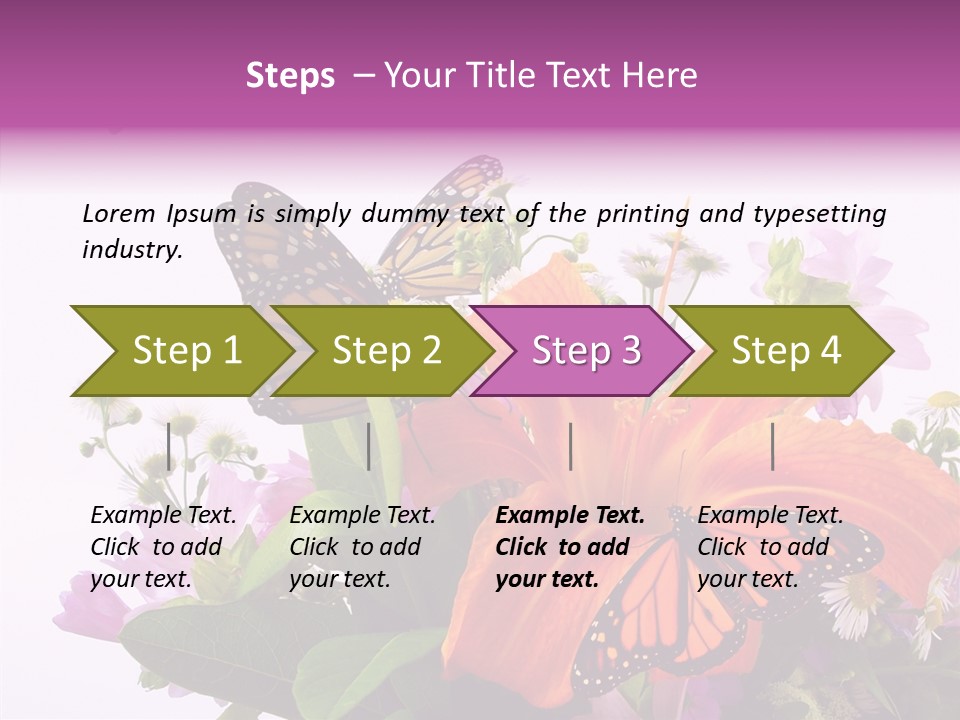 Steps – Your Title Text Here

Lorem Ipsum is simply dummy text of the printing and typesetting industry.

Step 1

Step 2

Step 3

Step 4

Example Text. Click to add your text.

Example Text. Click to add your text.

Example Text. Click to add your text.

Example Text. Click to add your text.